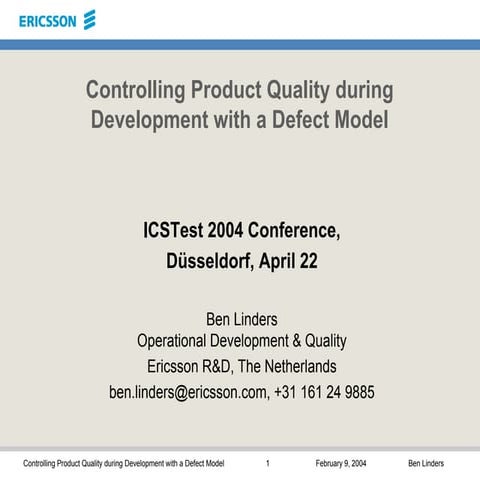 ERICSSON

Controlling Product Quality during Development with a Defect Model

ICSTest 2004 Conference, Düsseldorf, April 22

Ben Linders
Operational Development & Quality
Ericsson R&D, The Netherlands
ben.linders@ericsson.com, +31 161 24 9885

Controlling Product Quality during Development with a Defect Model 1 February 9, 2004 Ben Linders